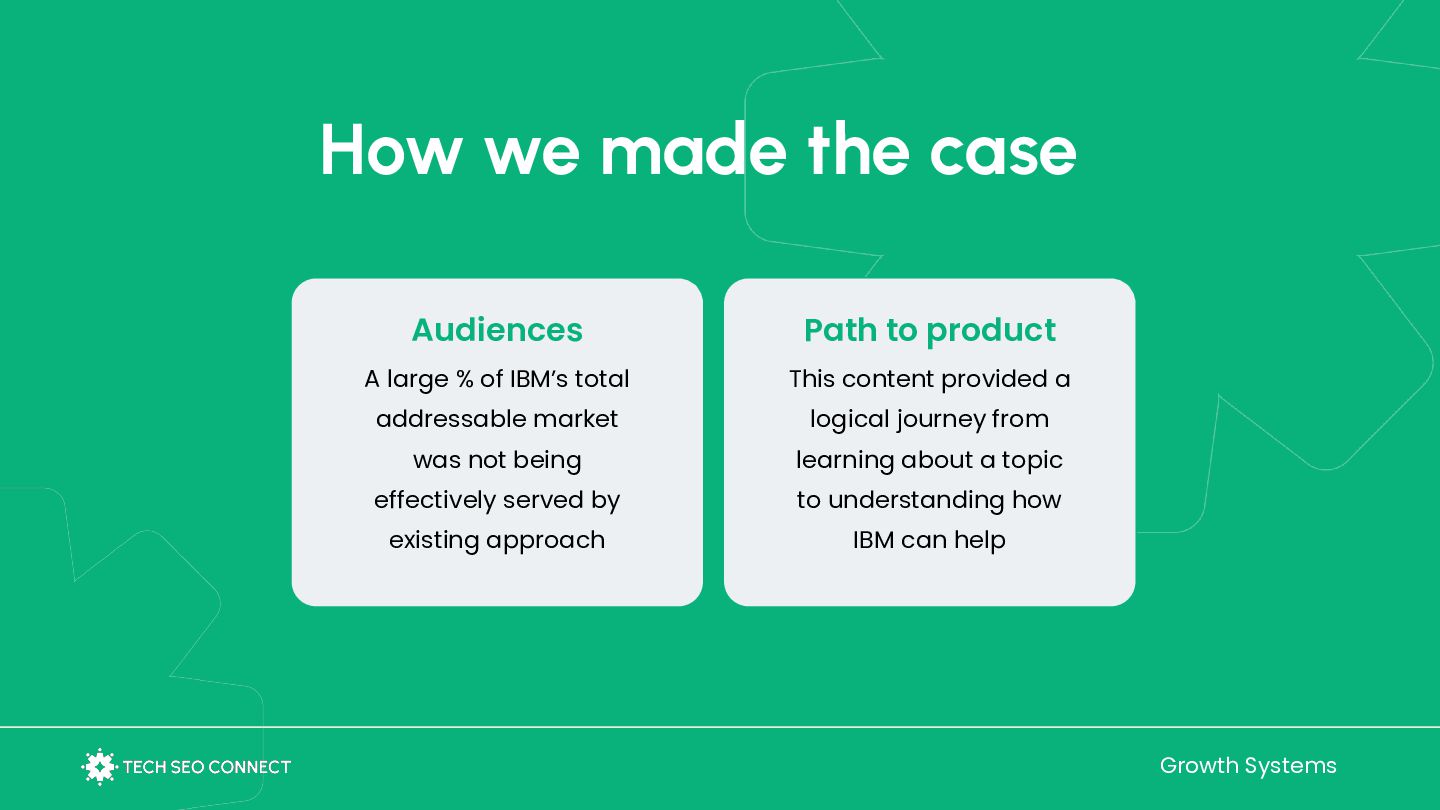 How we made the case

Audiences

A large % of IBM's total addressable market was not being effectively served by existing approach

Path to product

This content provided a logical journey from learning about a topic to understanding how IBM can help

TECH SEO CONNECT

Growth Systems